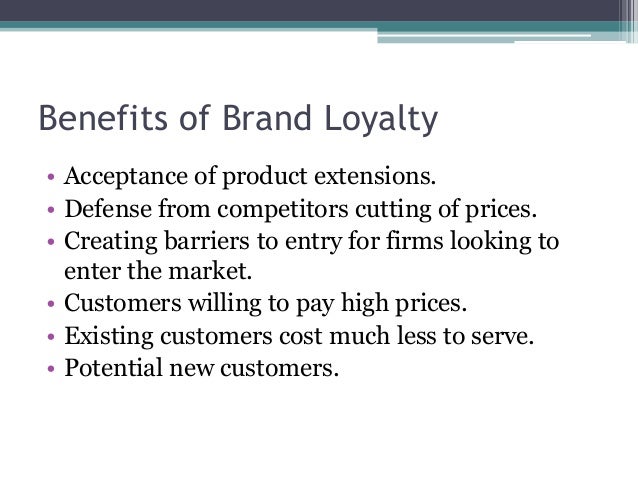 Benefits of Brand Loyalty

• Acceptance of product extensions.
• Defense from competitors cutting of prices.
• Creating barriers to entry for firms looking to enter the market.
• Customers willing to pay high prices.
• Existing customers cost much less to serve.
• Potential new customers.